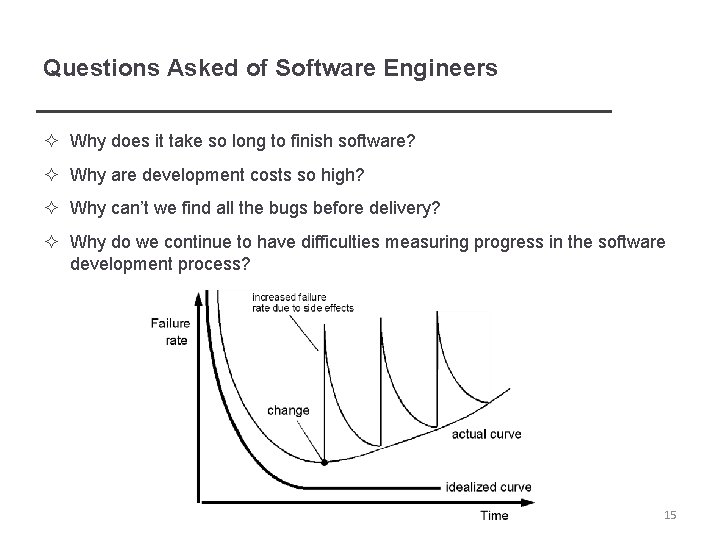 Questions Asked of Software Engineers

✧ Why does it take so long to finish software?

✧ Why are development costs so high?

✧ Why can't we find all the bugs before delivery?

✧ Why do we continue to have difficulties measuring progress in the software development process?

increased failure rate due to side effects

Failure rate

change

actual curve

idealized curve

Time

15